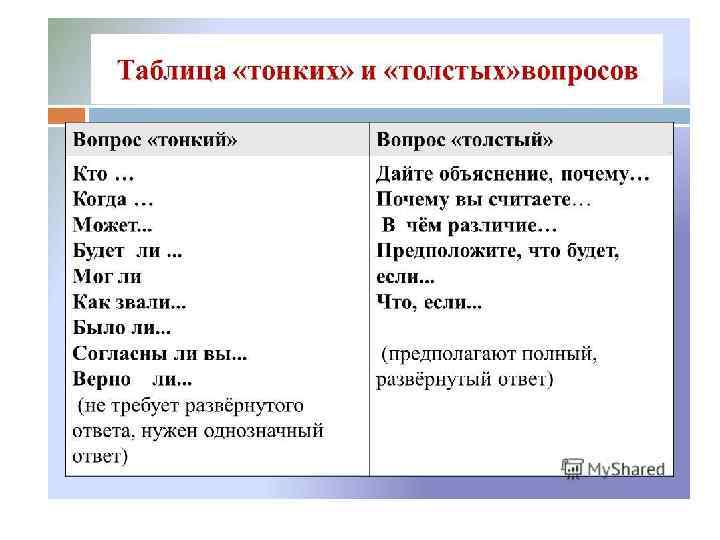 Таблица «тонких» и «толстых»вопросов

| Вопрос «тонкий» | Вопрос «толстый» |
|---|---|
| Кто … Когда … Может... Будет ли ... Мог ли Как звали... Было ли... Согласны ли вы... Верно ли... (не требует развёрнутого ответа, нужен однозначный ответ) | Дайте объяснение, почему… Почему вы считаете… В чём различие… Предположите, что будет, если... Что, если... (предполагают полный, развёрнутый ответ) |

MyShared